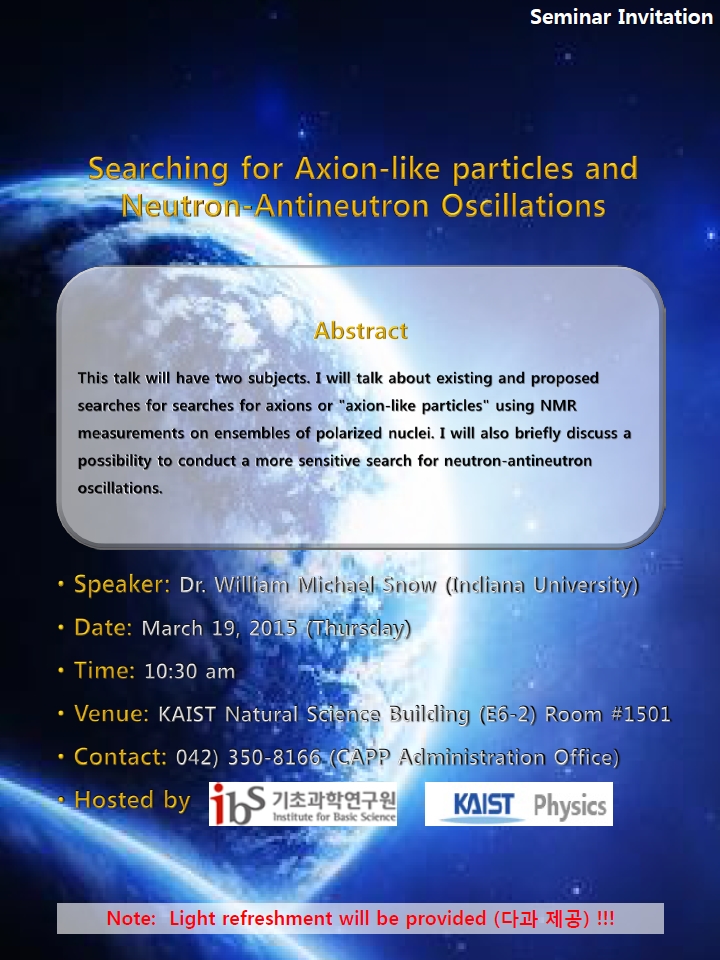 Seminar Invitation

Searching for Axion-like particles and Neutron-Antineutron Oscillations

Abstract

This talk will have two subjects. I will talk about existing and proposed searches for searches for axions or "axion-like particles" using NMR measurements on ensembles of polarized nuclei. I will also briefly discuss a possibility to conduct a more sensitive search for neutron-antineutron oscillations.

• Speaker: Dr. William Michael Snow (Indiana University)

• Date: March 19, 2015 (Thursday)

• Time: 10:30 am

• Venue: KAIST Natural Science Building (E6-2) Room #1501

• Contact: 042) 350-8166 (CAPP Administration Office)

• Hosted by ibs 기초과학연구원 Institute for Basic Science KAIST Physics

Note: Light refreshment will be provided (다과 제공) !!!